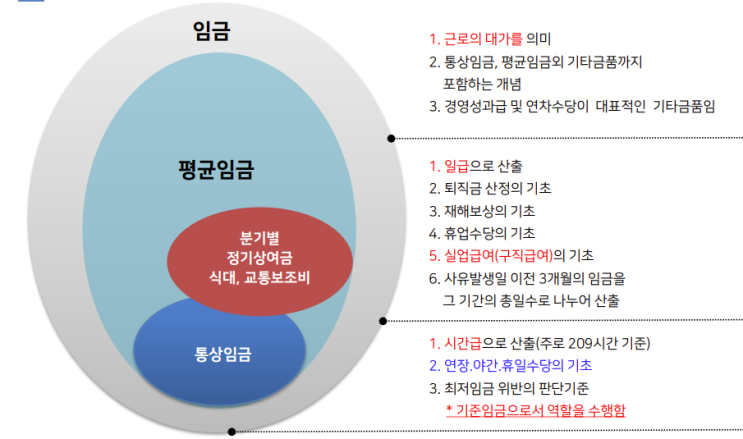 임금

평균임금

분기별
정기상여금
식대, 교통보조비

통상임금

1. 근로의 대가를 의미
2. 통상임금, 평균임금외 기타금품까지 포함하는 개념
3. 경영성과급 및 연차수당이 대표적인 기타금품임

1. 일급으로 산출
2. 퇴직금 산정의 기초
3. 재해보상의 기초
4. 휴업수당의 기초
5. 실업급여(구직급여)의 기초
6. 사유발생일 이전 3개월의 임금을 그 기간의 총일수로 나누어 산출

1. 시간급으로 산출(주로 209시간 기준)
2. 연장.야간.휴일수당의 기초
3. 최저임금 위반의 판단기준
* 기준임금으로서 역할을 수행함